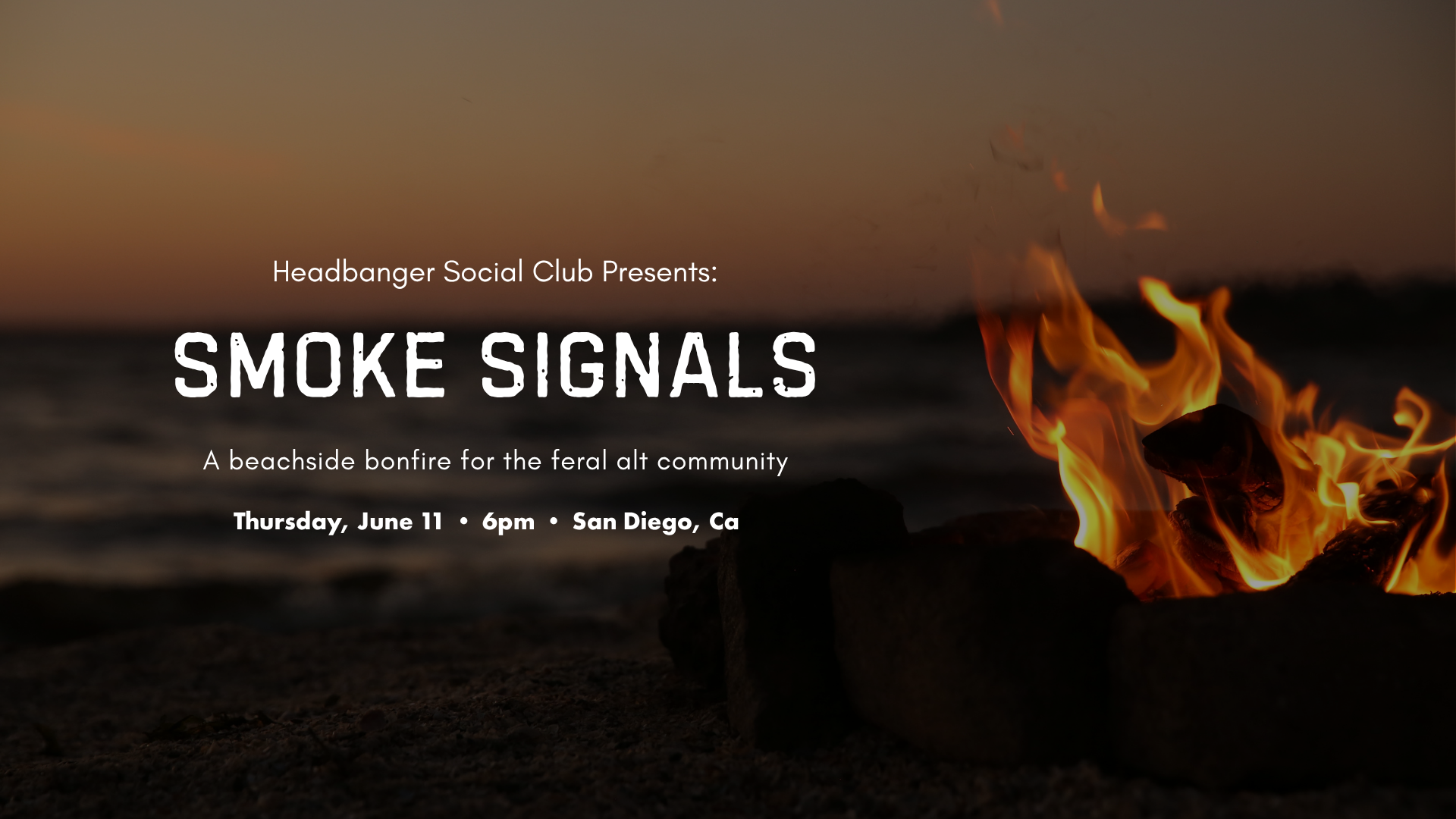 Headbanger Social Club Presents:

SMOKE SIGNALS

A beachside bonfire for the feral alt community

Thursday, June 11 • 6pm • San Diego, Ca